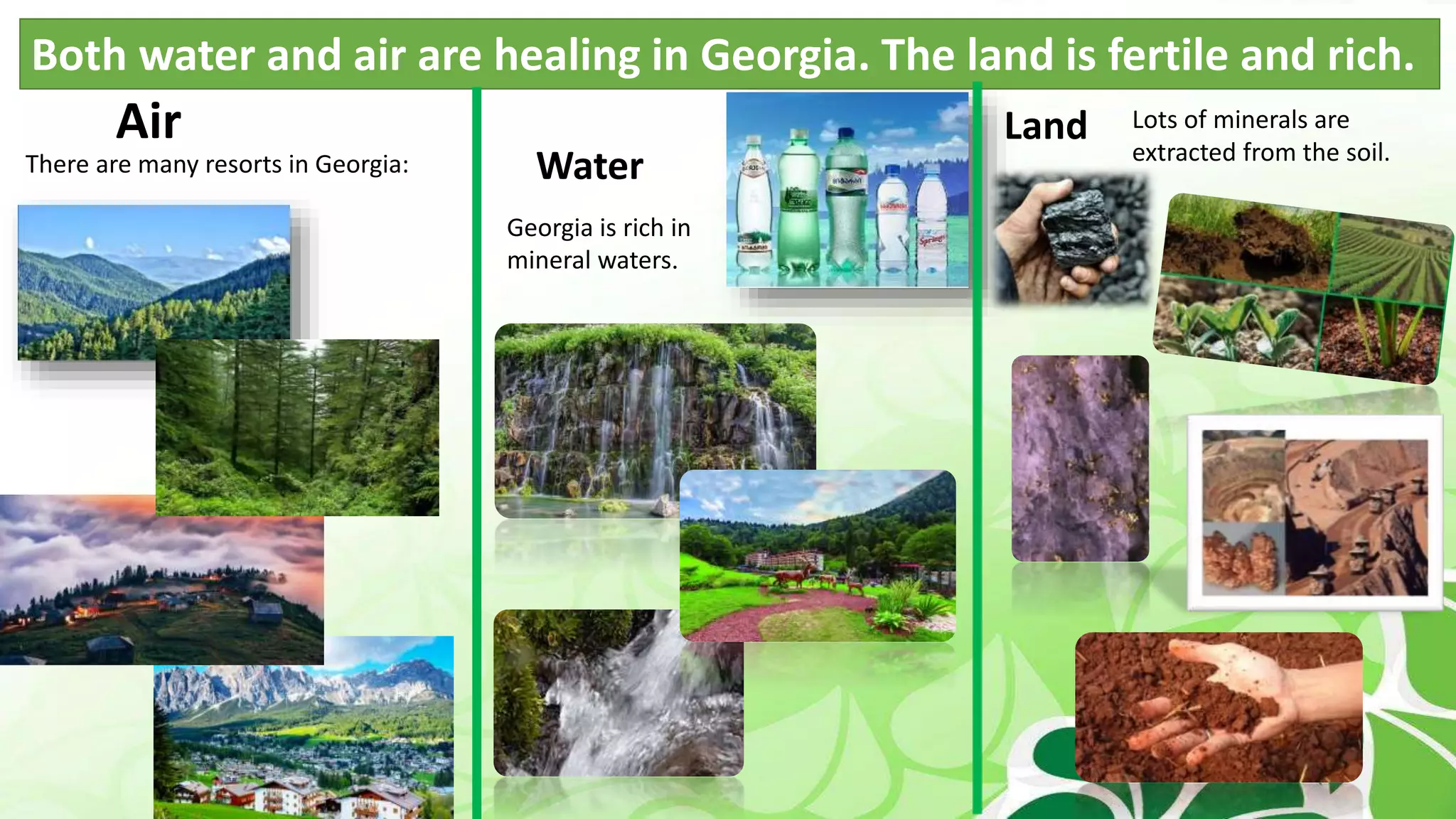 Both water and air are healing in Georgia. The land is fertile and rich.

Air

There are many resorts in Georgia:

Water

Georgia is rich in mineral waters.

Land

Lots of minerals are extracted from the soil.